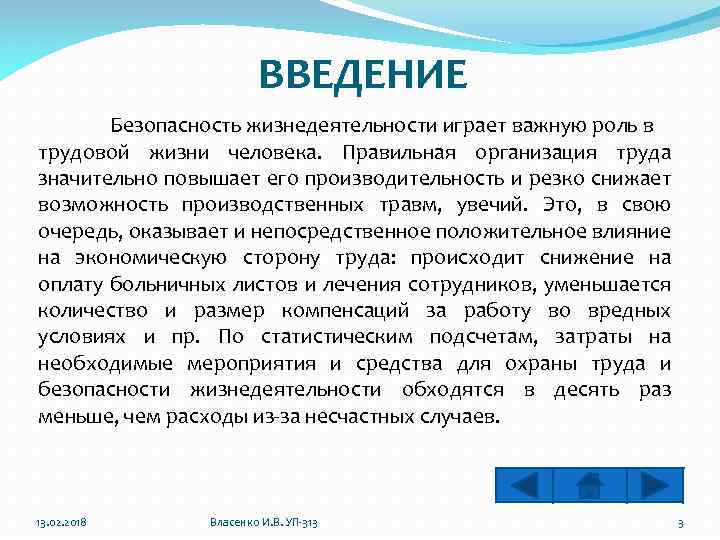 ВВЕДЕНИЕ

Безопасность жизнедеятельности играет важную роль в трудовой жизни человека. Правильная организация труда значительно повышает его производительность и резко снижает возможность производственных травм, увечий. Это, в свою очередь, оказывает и непосредственное положительное влияние на экономическую сторону труда: происходит снижение на оплату больничных листов и лечения сотрудников, уменьшается количество и размер компенсаций за работу во вредных условиях и пр. По статистическим подсчетам, затраты на необходимые мероприятия и средства для охраны труда и безопасности жизнедеятельности обходятся в десять раз меньше, чем расходы из-за несчастных случаев.

13.02.2018 Власенко И.В. УП-313 3